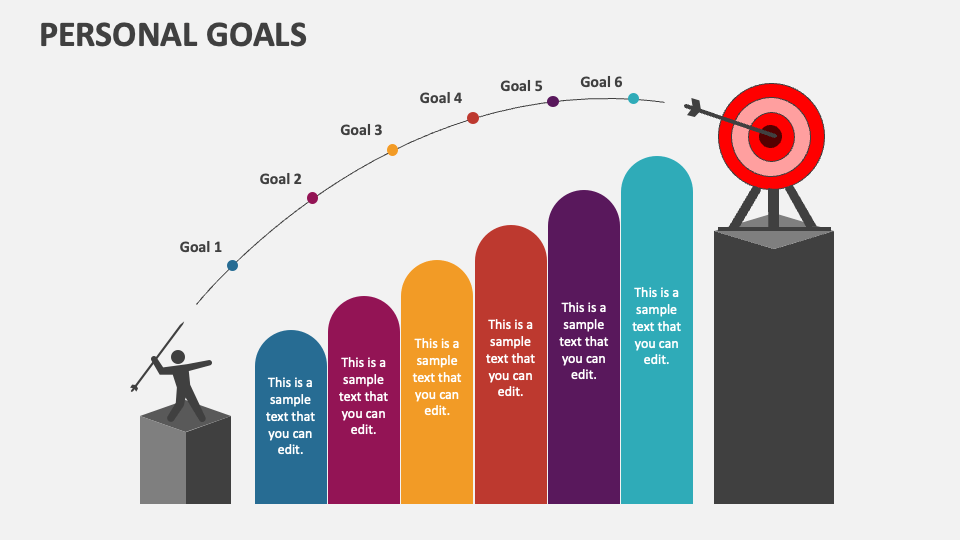 PERSONAL GOALS

Goal 1

Goal 2

Goal 3

Goal 4

Goal 5

Goal 6

This is a sample text that you can edit.

This is a sample text that you can edit.

This is a sample text that you can edit.

This is a sample text that you can edit.

This is a sample text that you can edit.

This is a sample text that you can edit.